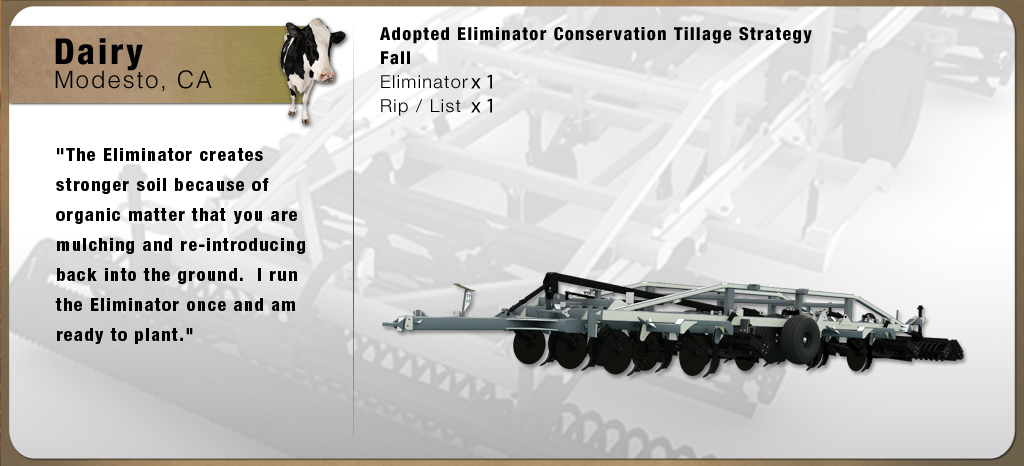 Dairy
Modesto, CA

"The Eliminator creates stronger soil because of organic matter that you are mulching and re-introducing back into the ground.  I run the Eliminator once and am ready to plant."

Adopted Eliminator Conservation Tillage Strategy
Fall
Eliminator x 1
Rip / List x 1